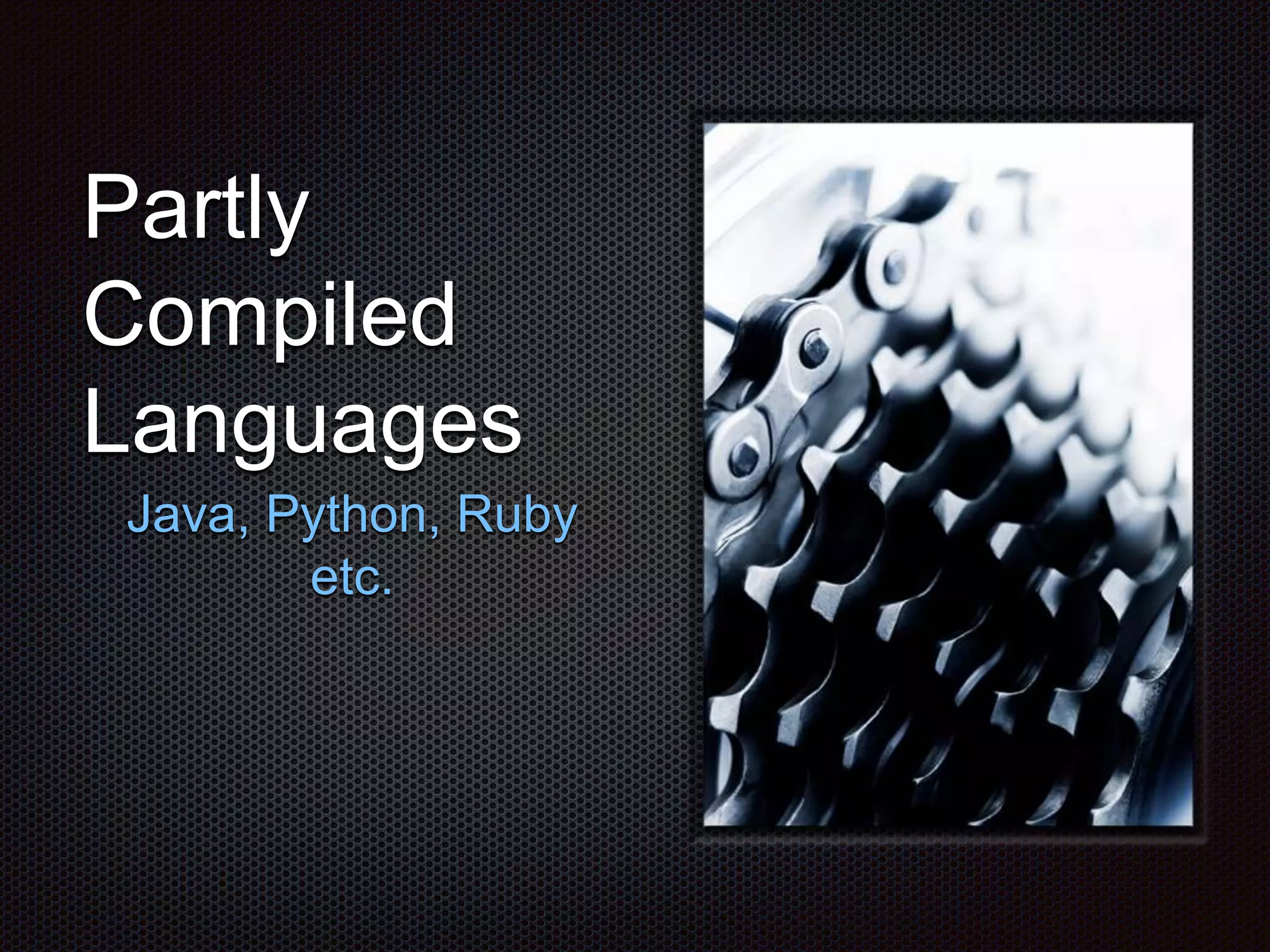 Partly Compiled Languages

Java, Python, Ruby etc.